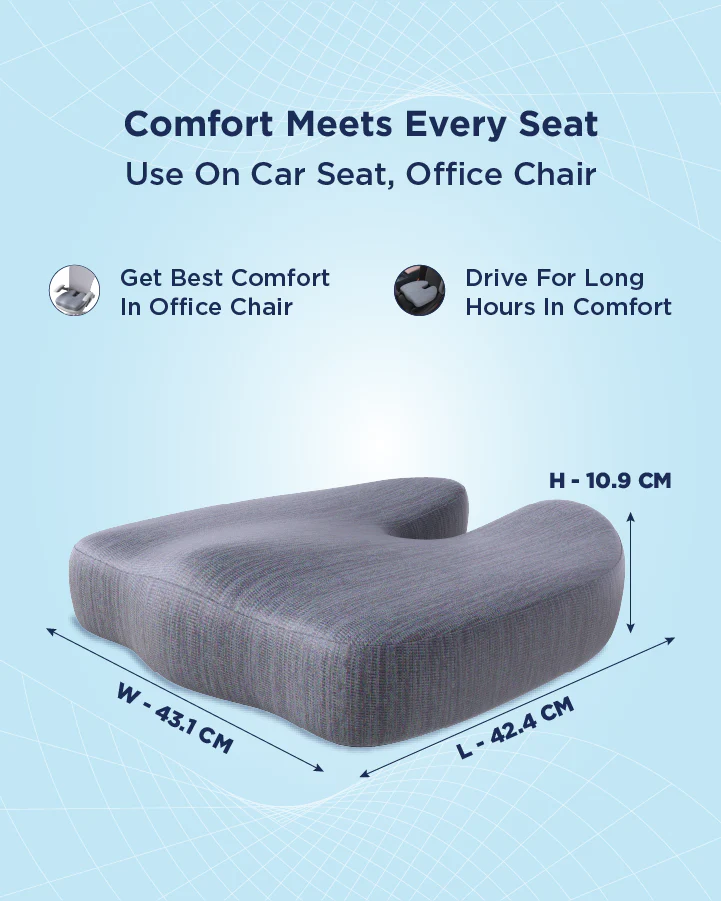 Comfort Meets Every Seat
Use On Car Seat, Office Chair

Get Best Comfort In Office Chair

Drive For Long Hours In Comfort

H - 10.9 CM

W - 43.1 CM

L - 42.4 CM